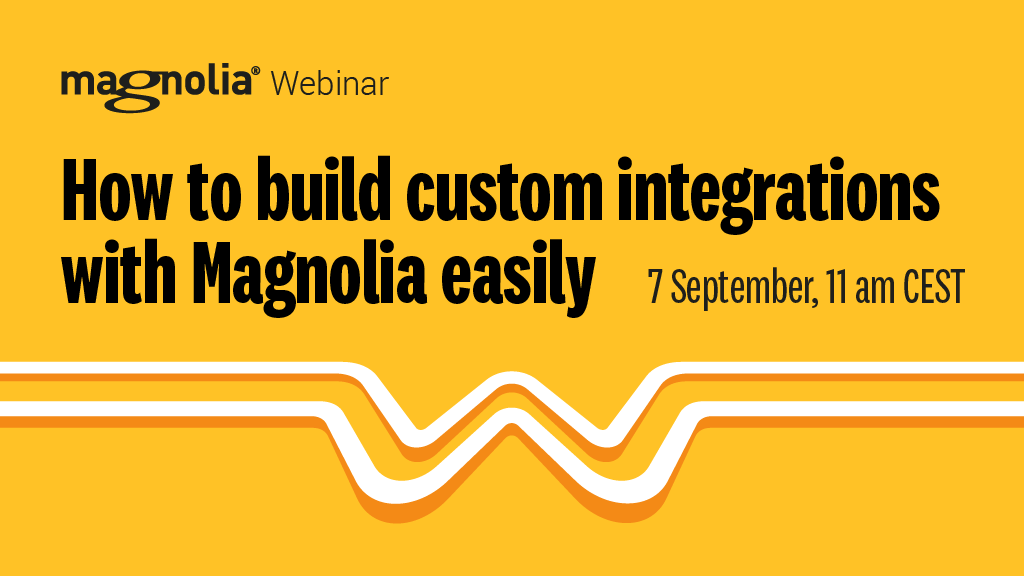 magnolia® Webinar

How to build custom integrations with Magnolia easily

7 September, 11 am CEST